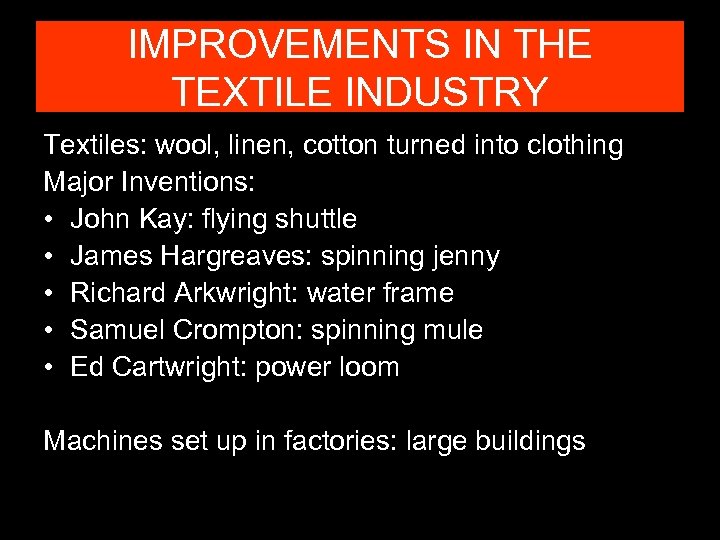 IMPROVEMENTS IN THE TEXTILE INDUSTRY

Textiles: wool, linen, cotton turned into clothing
Major Inventions:
• John Kay: flying shuttle
• James Hargreaves: spinning jenny
• Richard Arkwright: water frame
• Samuel Crompton: spinning mule
• Ed Cartwright: power loom

Machines set up in factories: large buildings